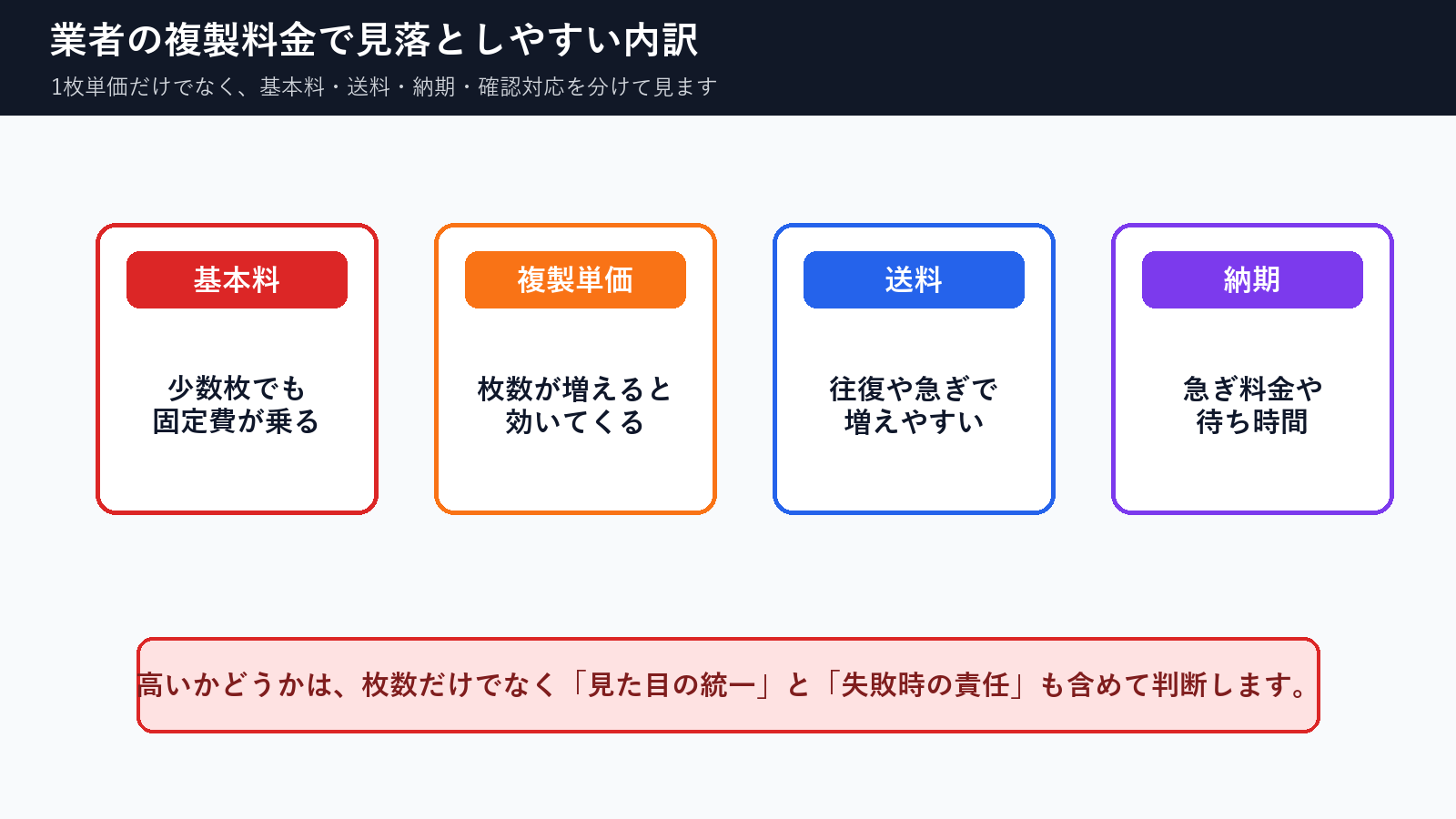 業者の複製料金で見落としやすい内訳

1枚単価だけでなく、基本料・送料・納期・確認対応を分けて見ます

基本料

少数枚でも固定費が乗る

複製単価

枚数が増えると効いてくる

送料

往復や急ぎで増えやすい

納期

急ぎ料金や待ち時間

高いかどうかは、枚数だけでなく「見た目の統一」と「失敗時の責任」も含めて判断します。